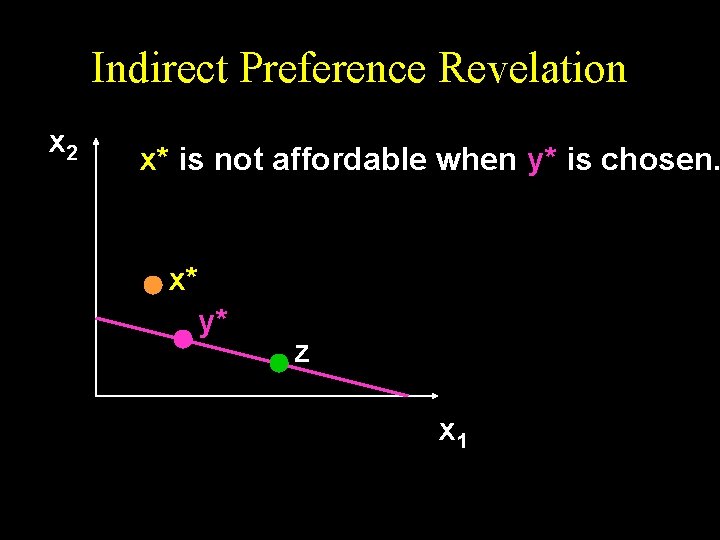 Indirect Preference Revelation

$x_2$

x* is not affordable when y* is chosen.

x*

y*

z

$x_1$